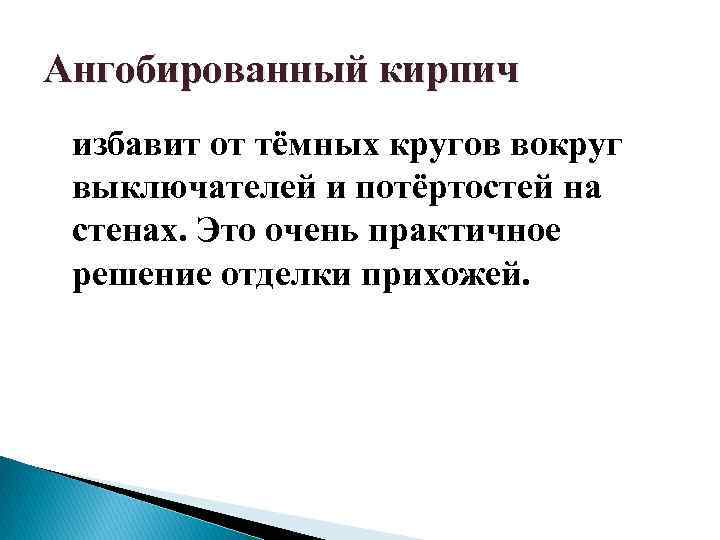 Ангобированный кирпич

избавит от тёмных кругов вокруг выключателей и потёртостей на стенах. Это очень практичное решение отделки прихожей.